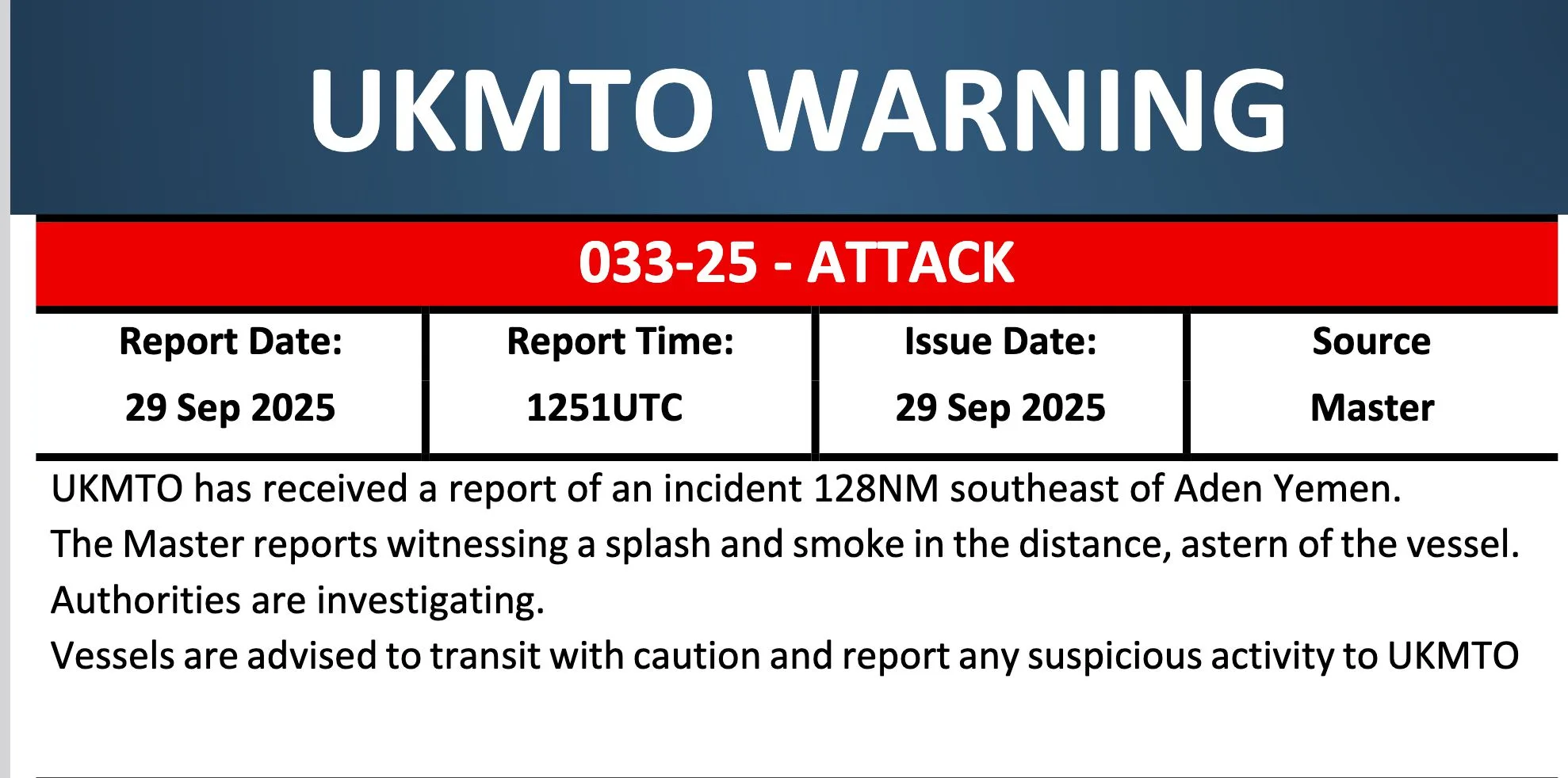 UKMTO WARNING

033-25 - ATTACK

| Report Date: | Report Time: | Issue Date: | Source |
|---|---|---|---|
| 29 Sep 2025 | 1251UTC | 29 Sep 2025 | Master |

UKMTO has received a report of an incident 128NM southeast of Aden Yemen.
The Master reports witnessing a splash and smoke in the distance, astern of the vessel.
Authorities are investigating.
Vessels are advised to transit with caution and report any suspicious activity to UKMTO